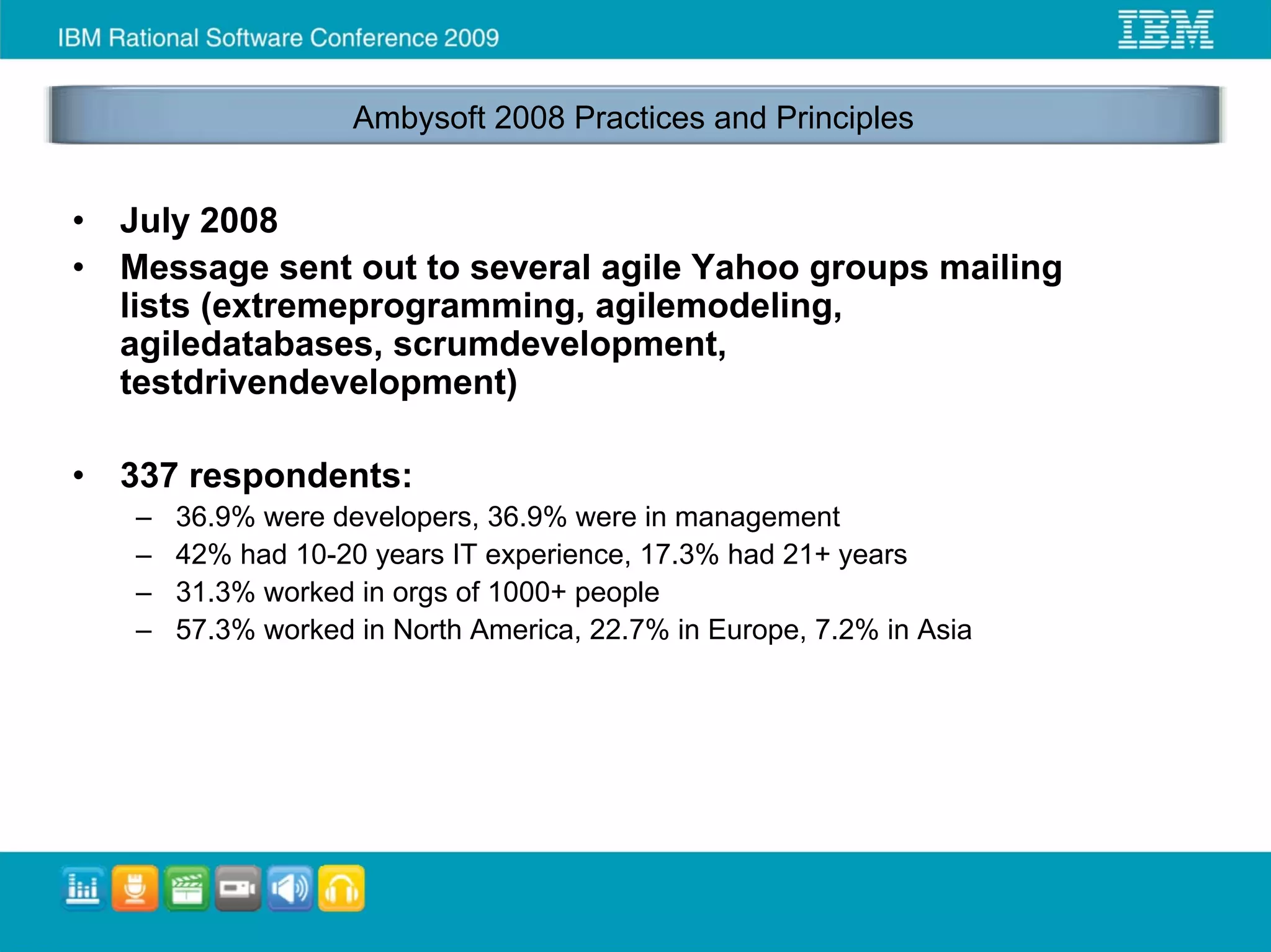 IBM Rational Software Conference 2009

IBM

Ambysoft 2008 Practices and Principles

• July 2008
• Message sent out to several agile Yahoo groups mailing lists (extremeprogramming, agilemodeling, agiledatabases, scrumdevelopment, testdrivendevelopment)

• 337 respondents:
– 36.9% were developers, 36.9% were in management
– 42% had 10-20 years IT experience, 17.3% had 21+ years
– 31.3% worked in orgs of 1000+ people
– 57.3% worked in North America, 22.7% in Europe, 7.2% in Asia